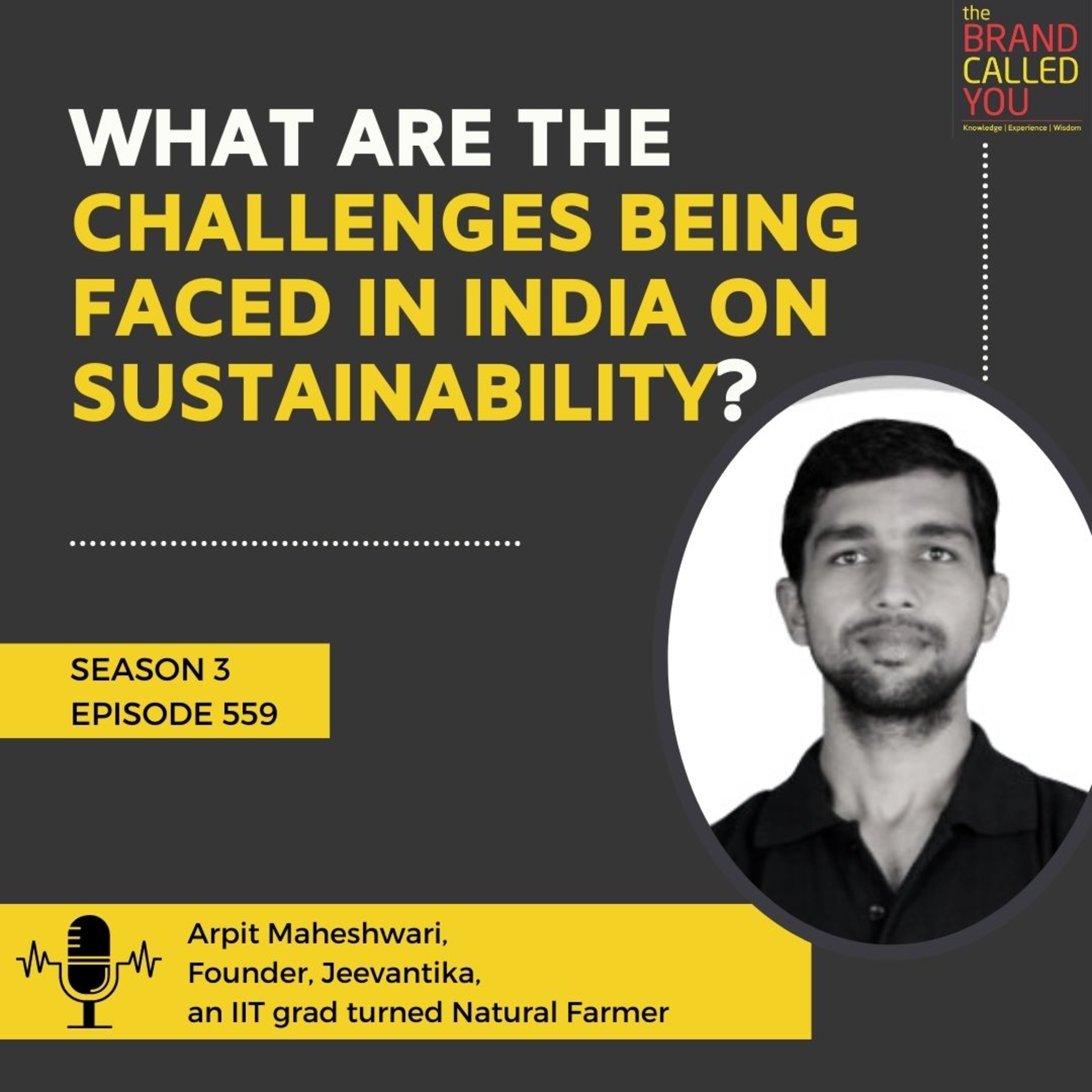 the BRAND CALLED YOU
Knowledge | Experience | Wisdom

WHAT ARE THE CHALLENGES BEING FACED IN INDIA ON SUSTAINABILITY?

SEASON 3
EPISODE 559

Arpit Maheshwari,
Founder, Jeevantika,
an IIT grad turned Natural Farmer